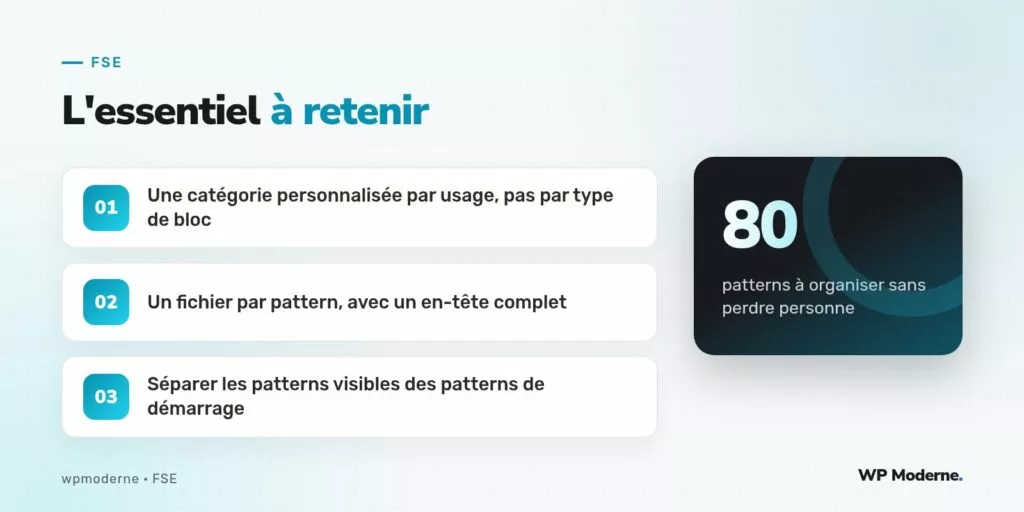 FSE

L'essentiel à retenir

01 Une catégorie personnalisée par usage, pas par type de bloc

02 Un fichier par pattern, avec un en-tête complet

03 Séparer les patterns visibles des patterns de démarrage

80

patterns à organiser sans perdre personne

wpmoderne • FSE

WP Moderne.